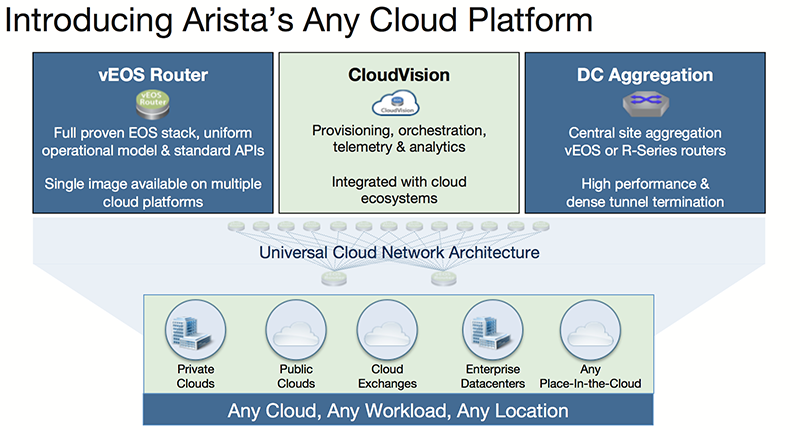 Introducing Arista's Any Cloud Platform

vEOS Router

vEOS Router

Full proven EOS stack, uniform operational model & standard APIs

Single image available on multiple cloud platforms

CloudVision

CloudVision

Provisioning, orchestration, telemetry & analytics

Integrated with cloud ecosystems

DC Aggregation

Central site aggregation vEOS or R-Series routers

High performance & dense tunnel termination

Universal Cloud Network Architecture

Private Clouds

Public Clouds

Cloud Exchanges

Enterprise Datacenters

Any Place-In-the-Cloud

Any Cloud, Any Workload, Any Location